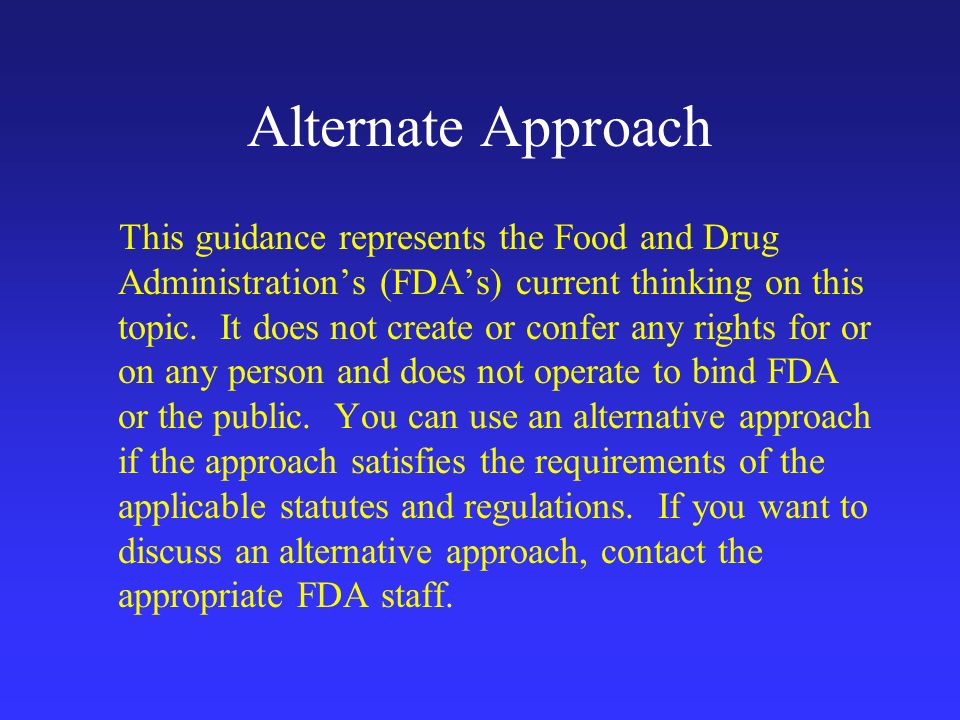 Alternate Approach

This guidance represents the Food and Drug Administration’s (FDA’s) current thinking on this topic. It does not create or confer any rights for or on any person and does not operate to bind FDA or the public. You can use an alternative approach if the approach satisfies the requirements of the applicable statutes and regulations. If you want to discuss an alternative approach, contact the appropriate FDA staff.